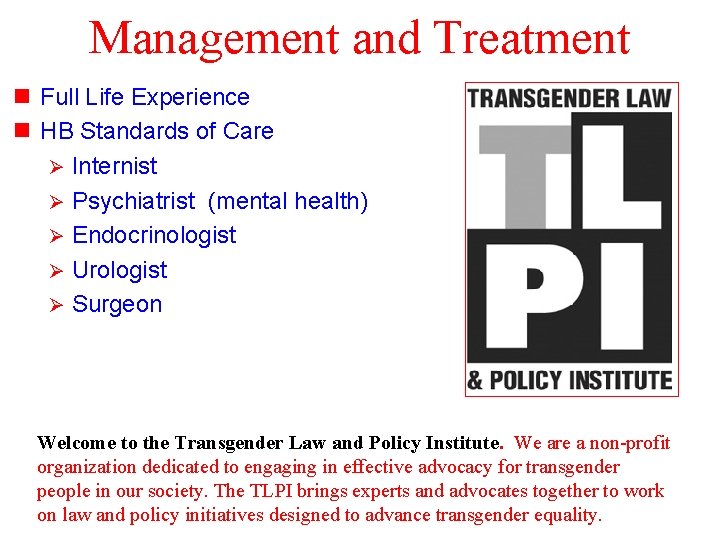 Management and Treatment

Full Life Experience

HB Standards of Care

Internist

Psychiatrist (mental health)

Endocrinologist

Urologist

Surgeon

TRANSGENDER LAW
TLPI
& POLICY INSTITUTE

Welcome to the Transgender Law and Policy Institute. We are a non-profit organization dedicated to engaging in effective advocacy for transgender people in our society. The TLPI brings experts and advocates together to work on law and policy initiatives designed to advance transgender equality.